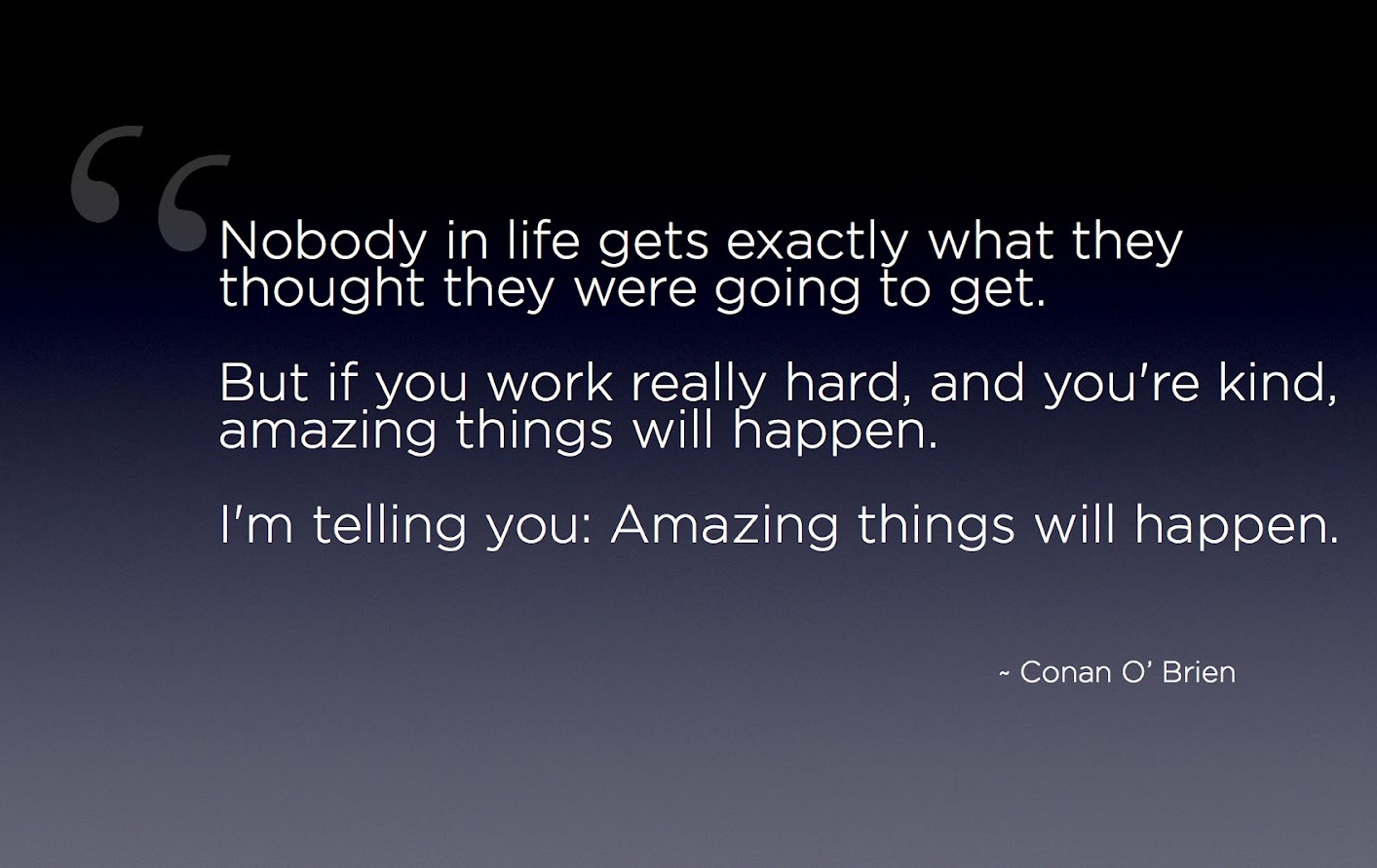 “Nobody in life gets exactly what they thought they were going to get.

But if you work really hard, and you're kind, amazing things will happen.

I'm telling you: Amazing things will happen.

~ Conan O’ Brien